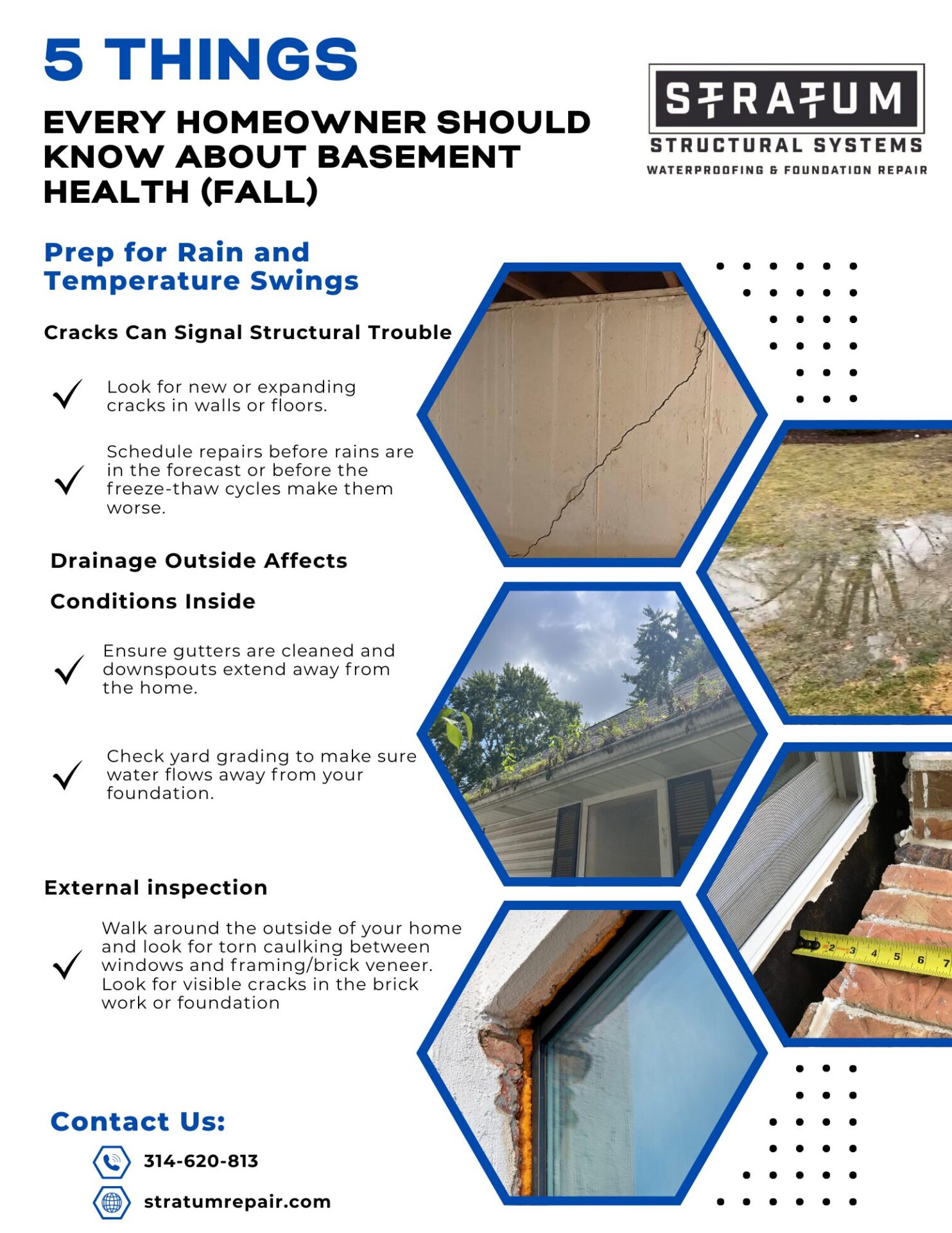 5 THINGS

EVERY HOMEOWNER SHOULD KNOW ABOUT BASEMENT HEALTH (FALL)

STRATUM
STRUCTURAL SYSTEMS
WATERPROOFING & FOUNDATION REPAIR

Prep for Rain and Temperature Swings

Cracks Can Signal Structural Trouble

Look for new or expanding cracks in walls or floors.

Schedule repairs before rains are in the forecast or before the freeze-thaw cycles make them worse.

Drainage Outside Affects Conditions Inside

Ensure gutters are cleaned and downspouts extend away from the home.

Check yard grading to make sure water flows away from your foundation.

External inspection

Walk around the outside of your home and look for torn caulking between windows and framing/brick veneer. Look for visible cracks in the brick work or foundation

2 3 4 5 6 7

Contact Us:

314-620-813

stratumrepair.com